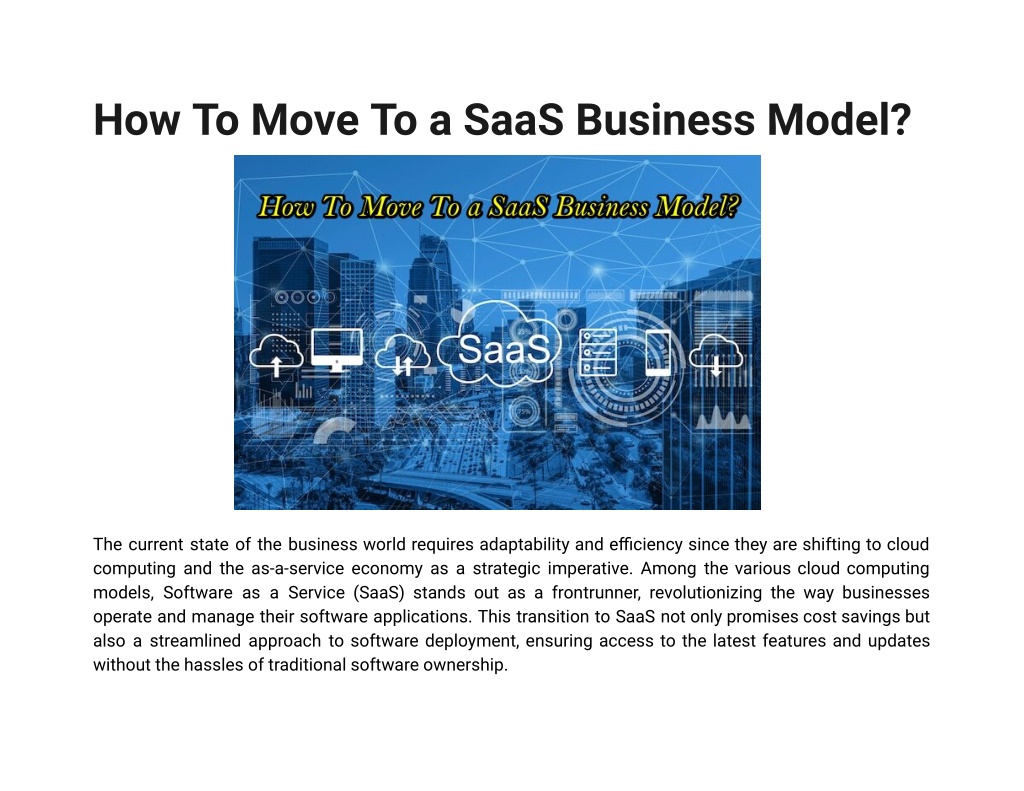 How To Move To a SaaS Business Model?

How To Move To a SaaS Business Model?

SaaS

The current state of the business world requires adaptability and efficiency since they are shifting to cloud computing and the as-a-service economy as a strategic imperative. Among the various cloud computing models, Software as a Service (SaaS) stands out as a frontrunner, revolutionizing the way businesses operate and manage their software applications. This transition to SaaS not only promises cost savings but also a streamlined approach to software deployment, ensuring access to the latest features and updates without the hassles of traditional software ownership.